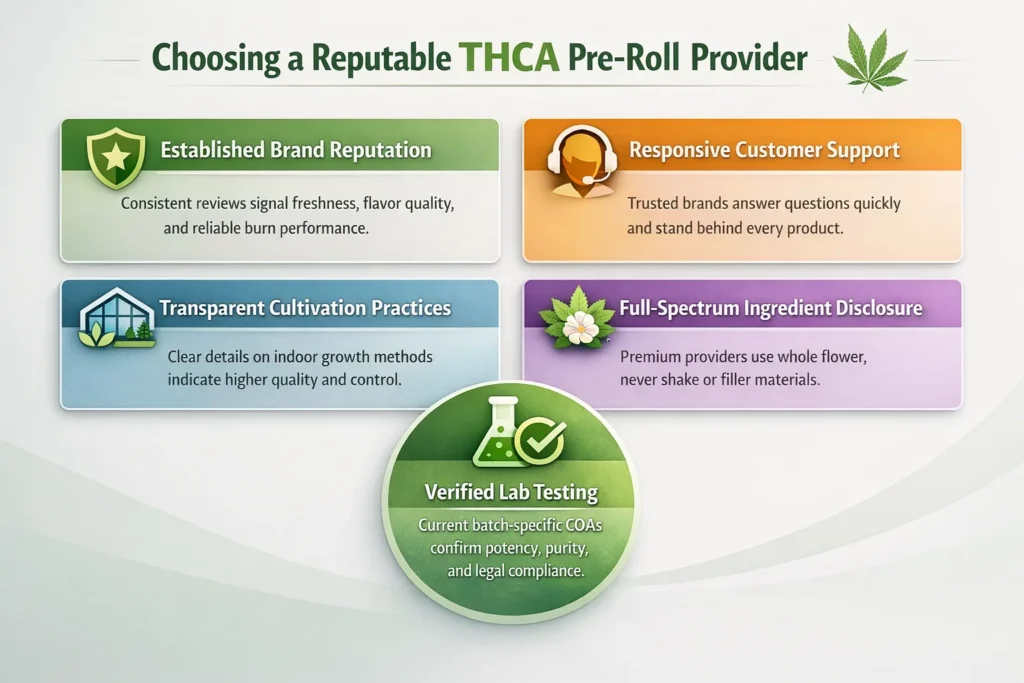 Choosing a Reputable THCA Pre-Roll Provider

Established Brand Reputation

Consistent reviews signal freshness, flavor quality, and reliable burn performance.

Responsive Customer Support

Trusted brands answer questions quickly and stand behind every product.

Transparent Cultivation Practices

Clear details on indoor growth methods indicate higher quality and control.

Full-Spectrum Ingredient Disclosure

Premium providers use whole flower, never shake or filler materials.

Verified Lab Testing

Current batch-specific COAs confirm potency, purity, and legal compliance.